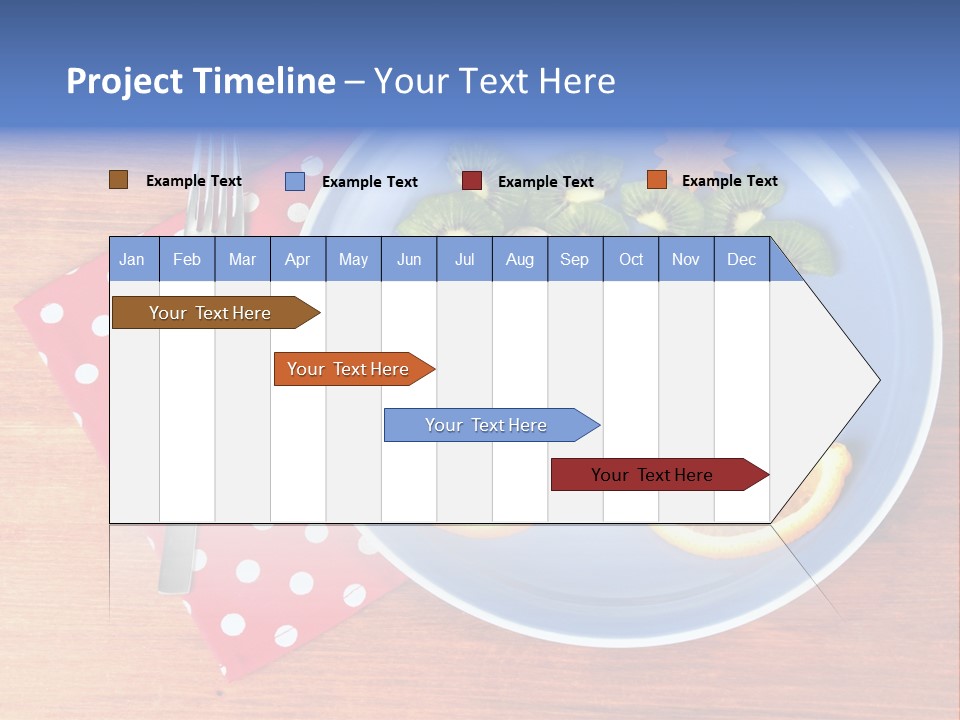 Project Timeline – Your Text Here

Example Text
Example Text
Example Text
Example Text

| Jan | Feb | Mar | Apr | May | Jun | Jul | Aug | Sep | Oct | Nov | Dec |
|---|---|---|---|---|---|---|---|---|---|---|---|

Your Text Here

Your Text Here

Your Text Here

Your Text Here